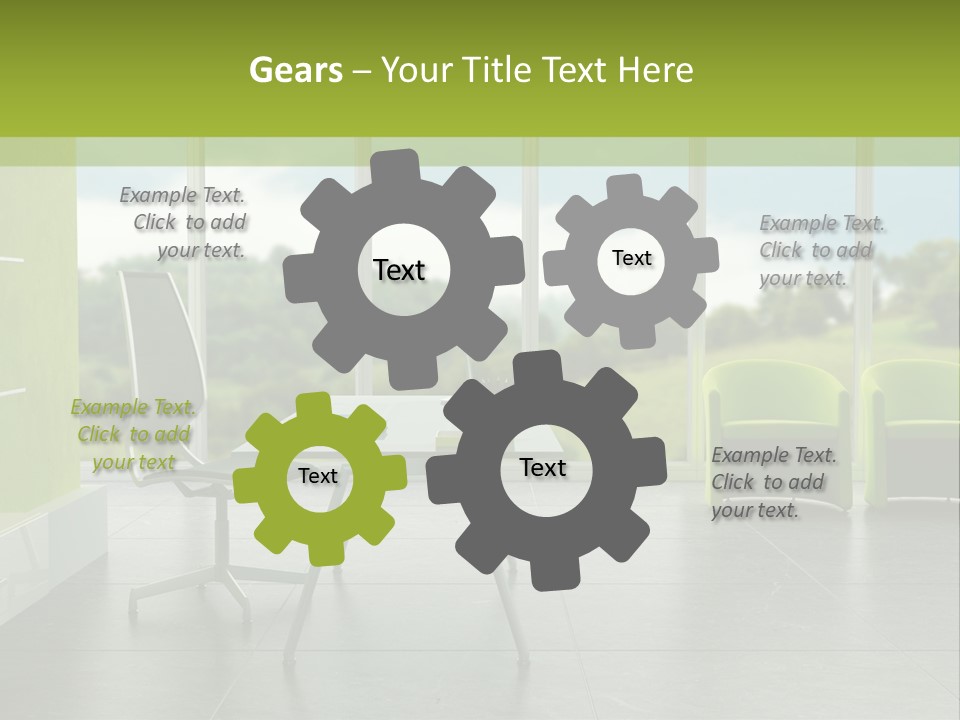 Gears – Your Title Text Here

Example Text. Click to add your text.

Text

Text

Example Text. Click to add your text.

Example Text. Click to add your text

Text

Text

Example Text. Click to add your text.